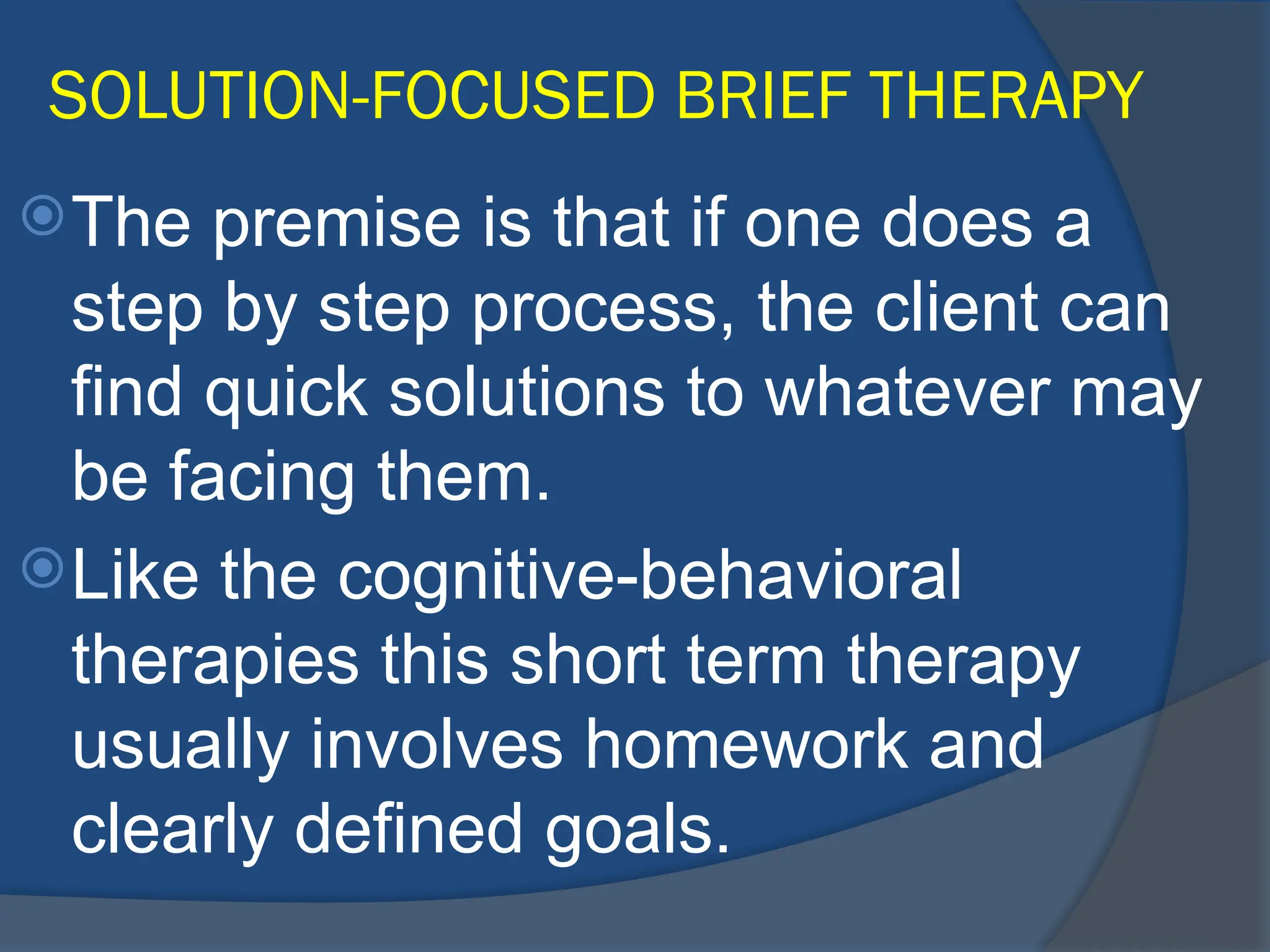 SOLUTION-FOCUSED BRIEF THERAPY

The premise is that if one does a step by step process, the client can find quick solutions to whatever may be facing them.

Like the cognitive-behavioral therapies this short term therapy usually involves homework and clearly defined goals.